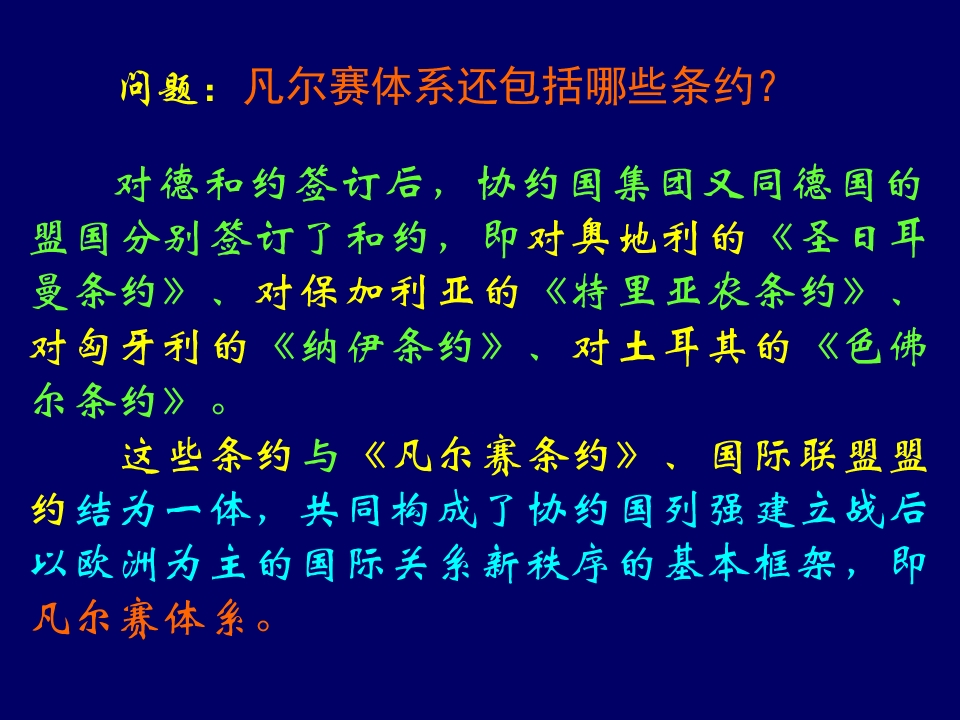 问题：凡尔赛体系还包括哪些条约?

对德和约签订后，协约国集团又同德国的盟国分别签订了和约，即对奥地利的《圣日耳曼条约》、对保加利亚的《特里亚农条约》、对匈牙利的《纳伊条约》、对土耳其的《色佛尔条约》。

这些条约与《凡尔赛条约》、国际联盟盟约结为一体，共同构成了协约国列强建立战后以欧洲为主的国际关系新秩序的基本框架，即凡尔赛体系。